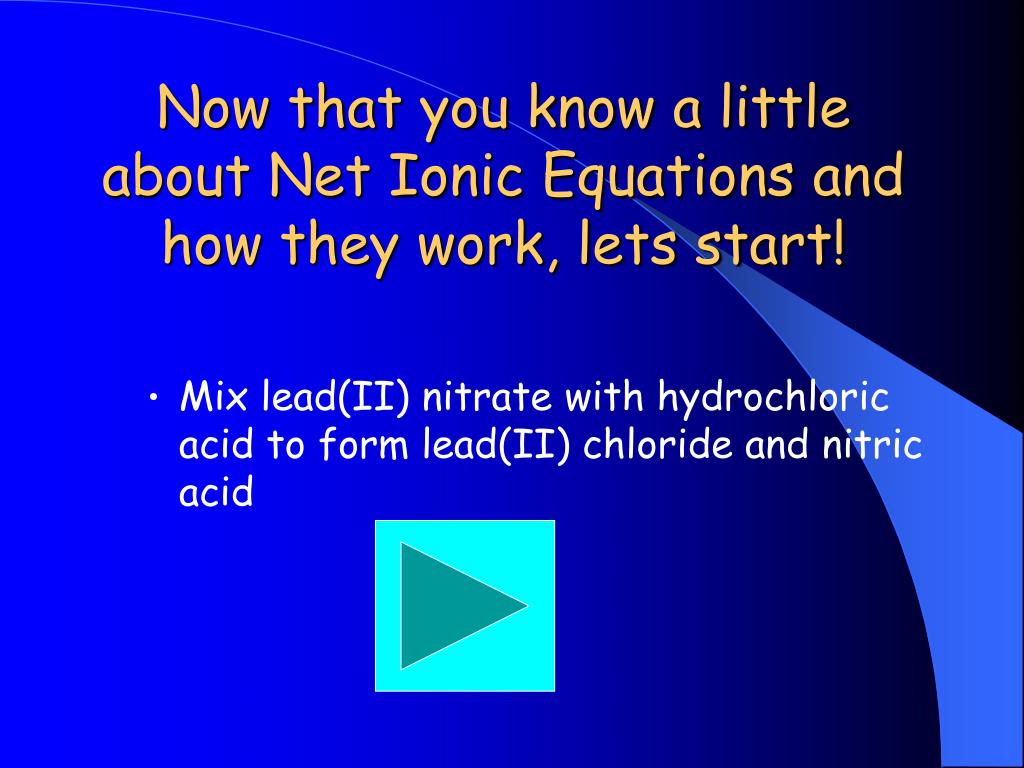 Now that you know a little about Net Ionic Equations and how they work, lets start!

• Mix lead(II) nitrate with hydrochloric acid to form lead(II) chloride and nitric acid